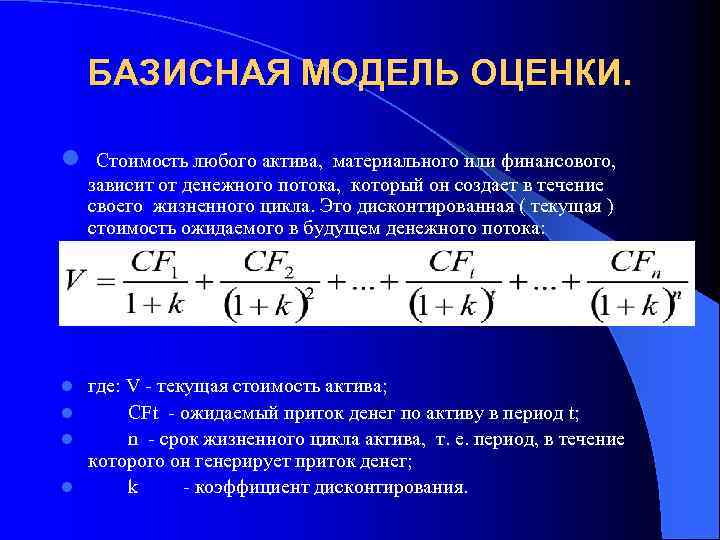 БАЗИСНАЯ МОДЕЛЬ ОЦЕНКИ.

Стоимость любого актива, материального или финансового, зависит от денежного потока, который он создает в течение своего жизненного цикла. Это дисконтированная ( текущая ) стоимость ожидаемого в будущем денежного потока:

$V = \frac{CF_1}{1+k} + \frac{CF_2}{(1+k)^2} + ... + \frac{CF_t}{(1+k)^t} + ... + \frac{CF_n}{(1+k)^n}$

где: V - текущая стоимость актива;

CFt - ожидаемый приток денег по активу в период t;

n - срок жизненного цикла актива, т. е. период, в течение которого он генерирует приток денег;

k - коэффициент дисконтирования.